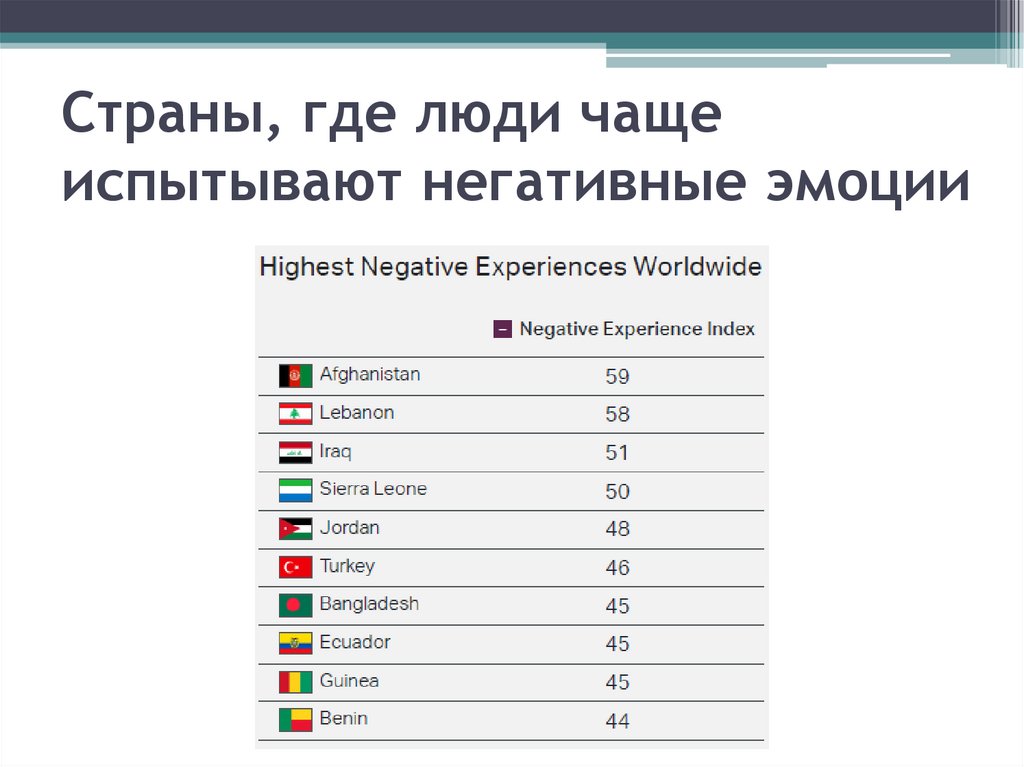 Страны, где люди чаще испытывают негативные эмоции

Highest Negative Experiences Worldwide

| | Negative Experience Index |
|---|---|
| Afghanistan | 59 |
| Lebanon | 58 |
| Iraq | 51 |
| Sierra Leone | 50 |
| Jordan | 48 |
| Turkey | 46 |
| Bangladesh | 45 |
| Ecuador | 45 |
| Guinea | 45 |
| Benin | 44 |